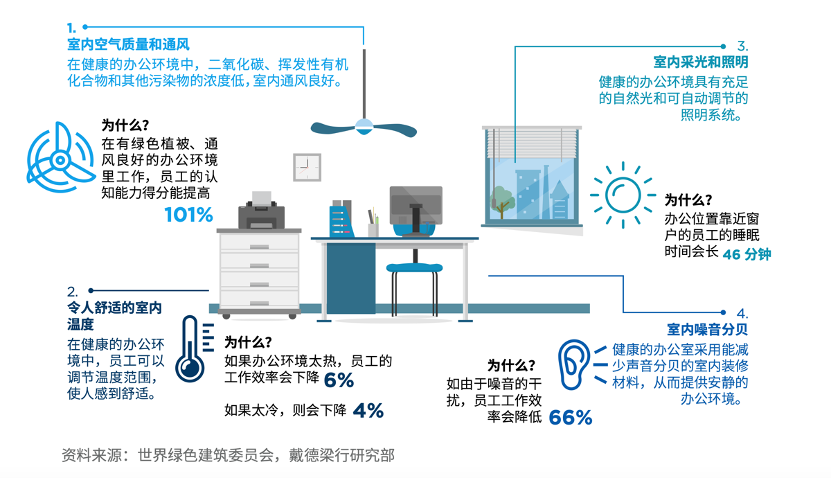 1.
室内空气质量和通风
在健康的办公环境中，二氧化碳、挥发性有机化合物和其他污染物的浓度低，室内通风良好。

为什么？
在有绿色植被、通风良好的办公环境里工作，员工的认知能力得分能提高
101%

3.
室内采光和照明
健康的办公环境具有充足的自然光和可自动调节的照明系统。

为什么？
办公位置靠近窗户的员工的睡眠时间会长 46 分钟

2.
令人舒适的室内温度
在健康的办公环境中，员工可以调节温度范围，使人感到舒适。

为什么？
如果办公环境太热，员工的工作效率会下降 6%

如果太冷，则会下降 4%

4.
室内噪音分贝
健康的办公室采用能减少声音分贝的室内装修材料，从而提供安静的办公环境。

为什么？
如由于噪音的干扰，员工工作效率会降低 66%

资料来源：世界绿色建筑委员会，戴德梁行研究部